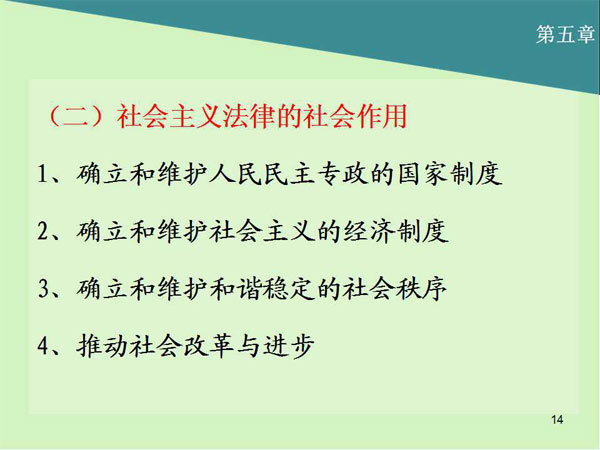 第五章

（二）社会主义法律的社会作用

1、确立和维护人民民主专政的国家制度

2、确立和维护社会主义的经济制度

3、确立和维护和谐稳定的社会秩序

4、推动社会改革与进步

14